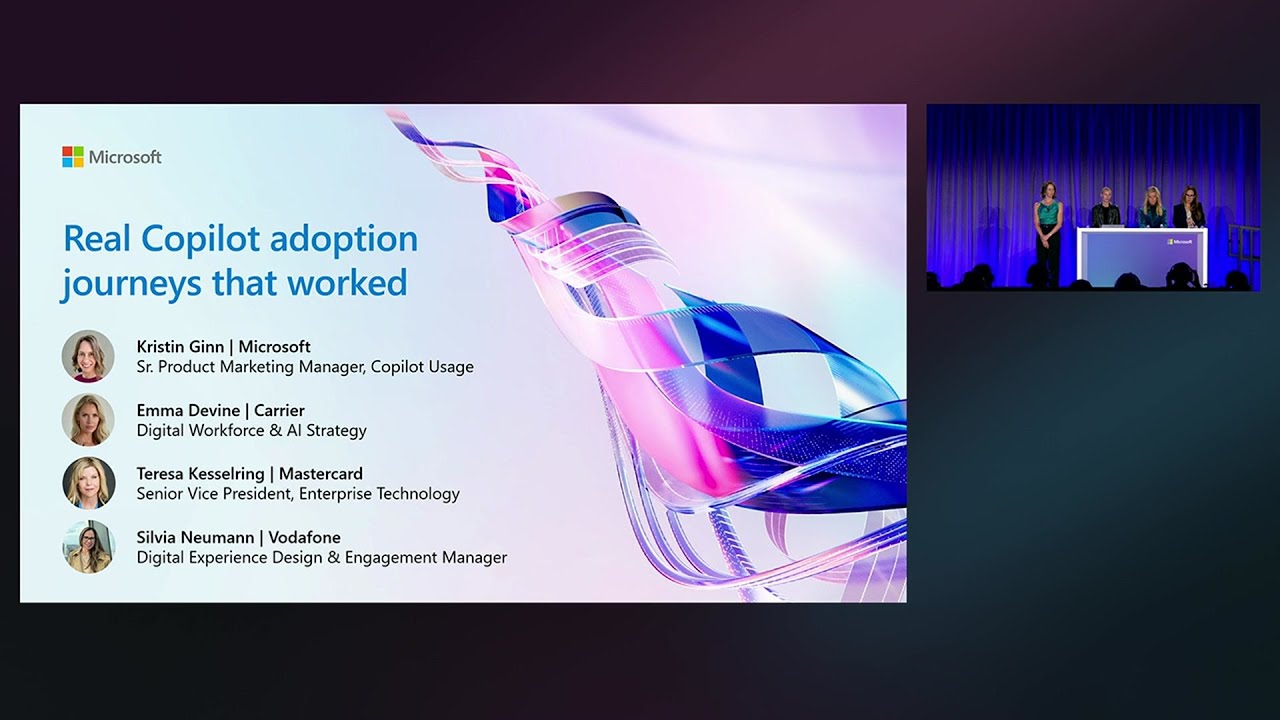 Microsoft

Real Copilot adoption journeys that worked

Kristin Ginn | Microsoft
Sr. Product Marketing Manager, Copilot Usage

Emma Devine | Carrier
Digital Workforce & AI Strategy

Teresa Kesselring | Mastercard
Senior Vice President, Enterprise Technology

Silvia Neumann | Vodafone
Digital Experience Design & Engagement Manager

Microsoft